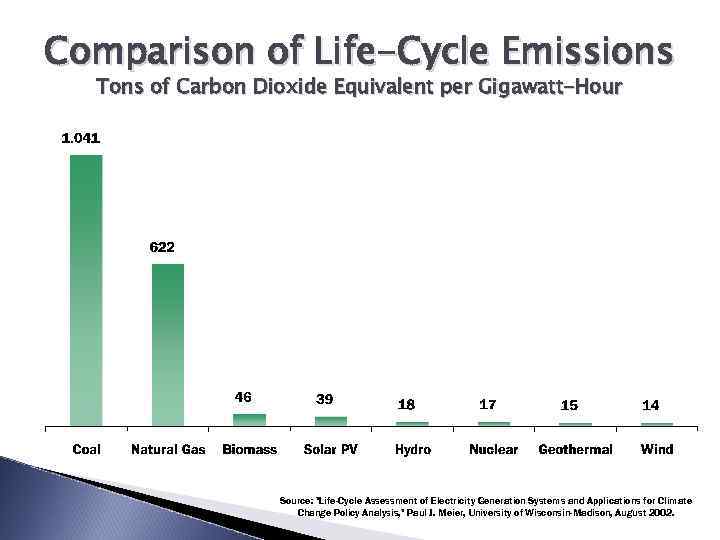 Comparison of Life-Cycle Emissions
Tons of Carbon Dioxide Equivalent per Gigawatt-Hour

1.041
622
46
39
18
17
15
14

Coal
Natural Gas
Biomass
Solar PV
Hydro
Nuclear
Geothermal
Wind

Source: "Life-Cycle Assessment of Electricity Generation Systems and Applications for Climate Change Policy Analysis," Paul J. Meier, University of Wisconsin-Madison, August 2002.